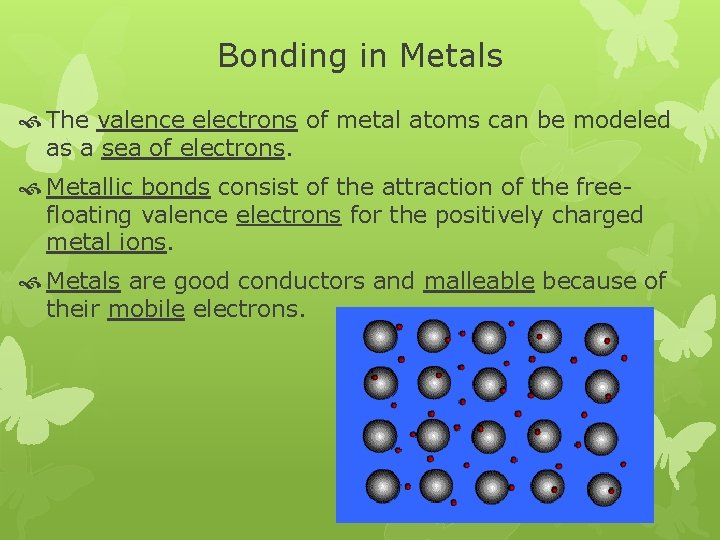 Bonding in Metals

The valence electrons of metal atoms can be modeled as a sea of electrons.

Metallic bonds consist of the attraction of the free-floating valence electrons for the positively charged metal ions.

Metals are good conductors and malleable because of their mobile electrons.